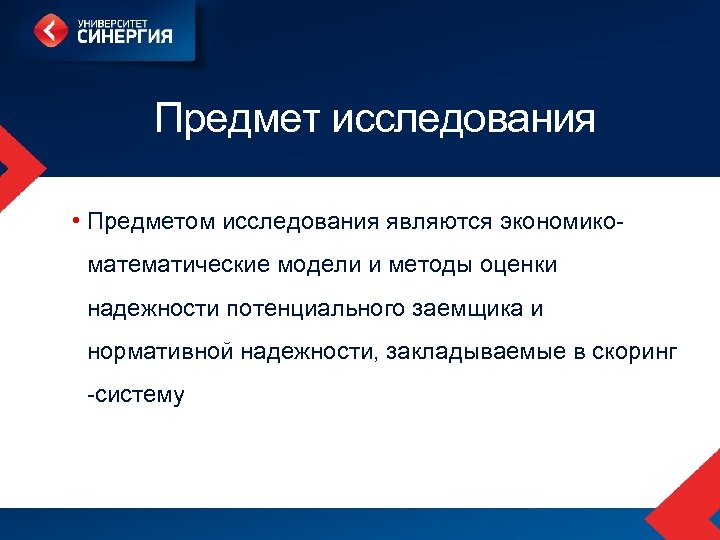 УНИВЕРСИТЕТ СИНЕРГИЯ

Предмет исследования

• Предметом исследования являются экономико-математические модели и методы оценки надежности потенциального заемщика и нормативной надежности, закладываемые в скоринг -систему